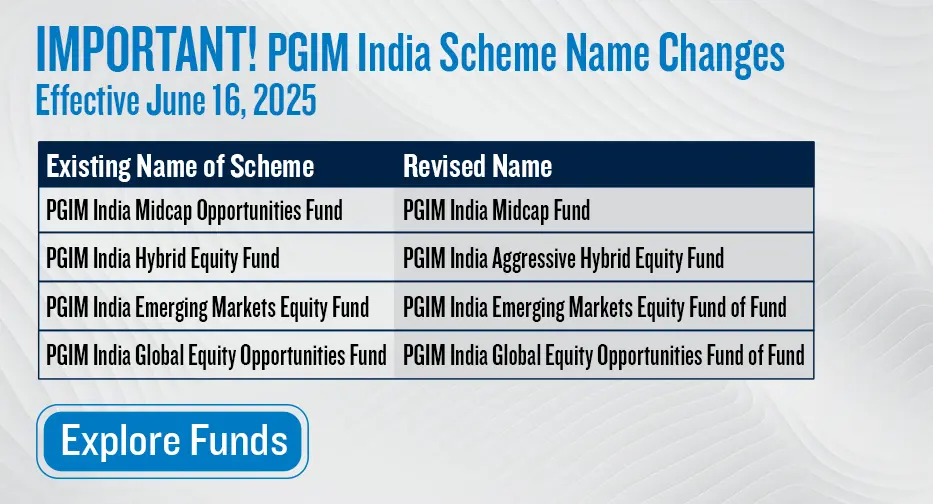 IMPORTANT! PGIM India Scheme Name Changes
Effective June 16, 2025

| Existing Name of Scheme | Revised Name |
|---|---|
| PGIM India Midcap Opportunities Fund | PGIM India Midcap Fund |
| PGIM India Hybrid Equity Fund | PGIM India Aggressive Hybrid Equity Fund |
| PGIM India Emerging Markets Equity Fund | PGIM India Emerging Markets Equity Fund of Fund |
| PGIM India Global Equity Opportunities Fund | PGIM India Global Equity Opportunities Fund of Fund |

Explore Funds